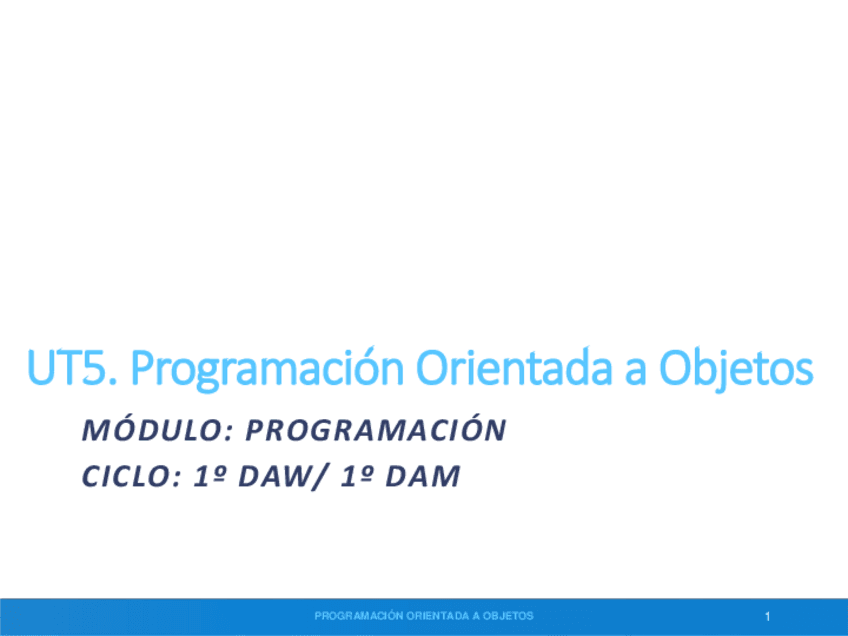 UT5. Programación Orientada a Objetos

MÓDULO: PROGRAMACIÓN
CICLO: 1º DAW/ 1º DAM

PROGRAMACIÓN ORIENTADA A OBJETOS

1